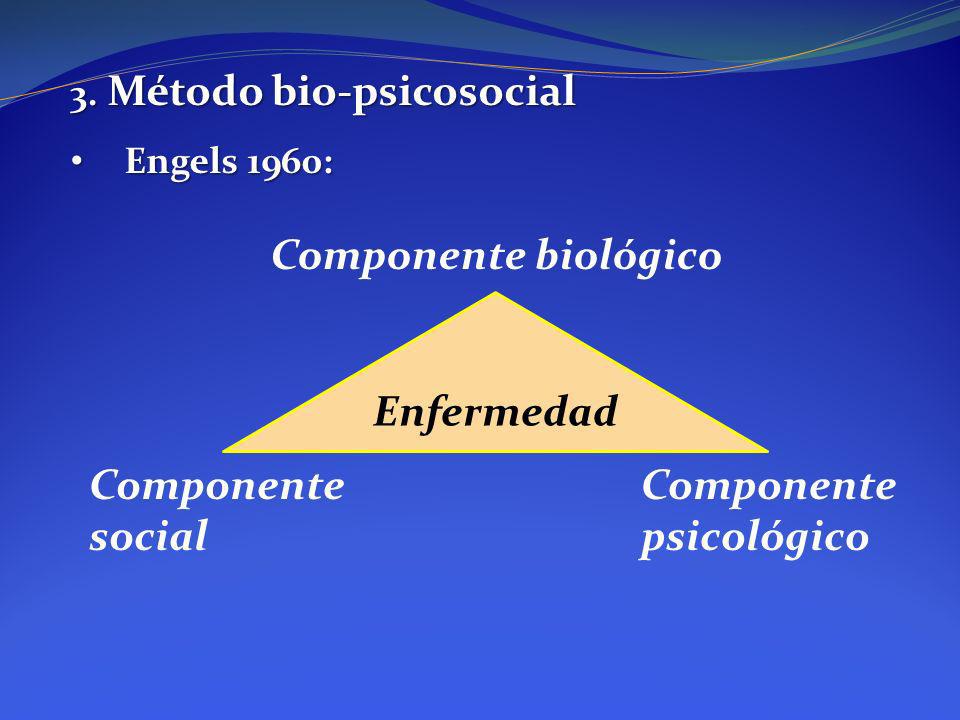 3. Método bio-psicosocial

• Engels 1960:

Componente biológico

Enfermedad

Componente social

Componente psicológico